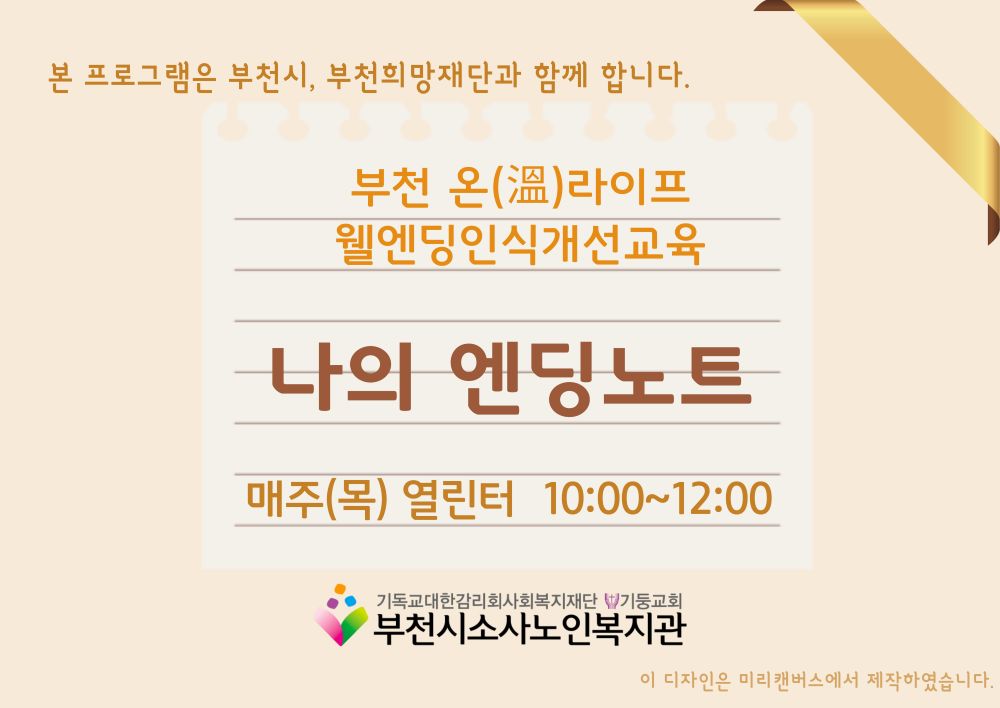 본 프로그램은 부천시, 부천희망재단과 함께 합니다.

부천 온(溫)라이프
웰엔딩인식개선교육

나의 엔딩노트

매주(목) 열린터 10:00~12:00

기독교대한감리회사회복지재단 기둥교회
부천시소사노인복지관

이 디자인은 미리캔버스에서 제작하였습니다.